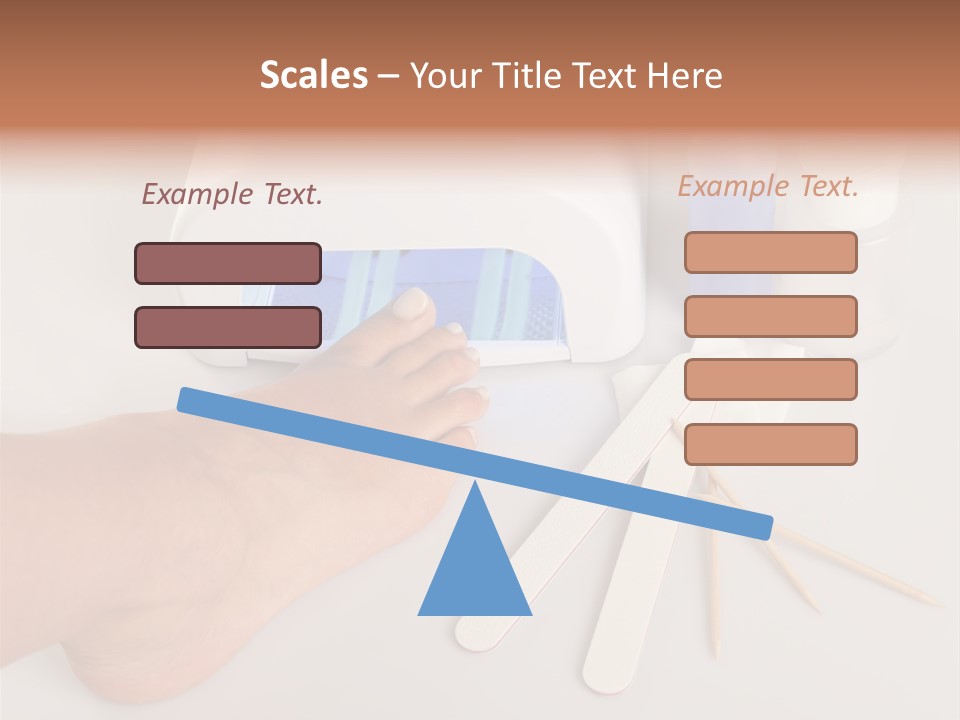 Scales – Your Title Text Here

Example Text.

Example Text.